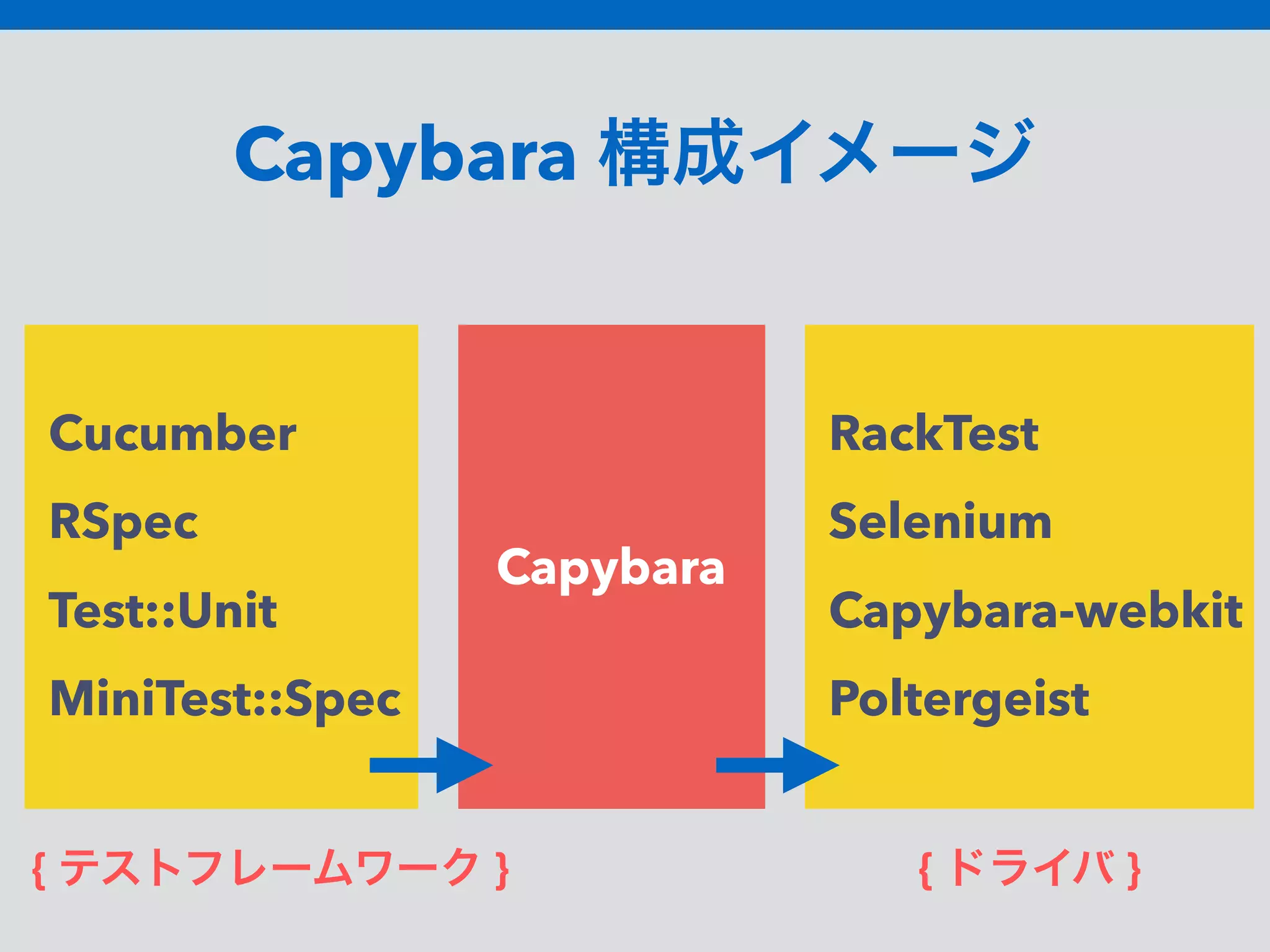 Capybara 構成イメージ

Cucumber
RSpec
Test::Unit
MiniTest::Spec

Capybara

RackTest
Selenium
Capybara-webkit
Poltergeist

{ テストフレームワーク }

{ ドライバ }